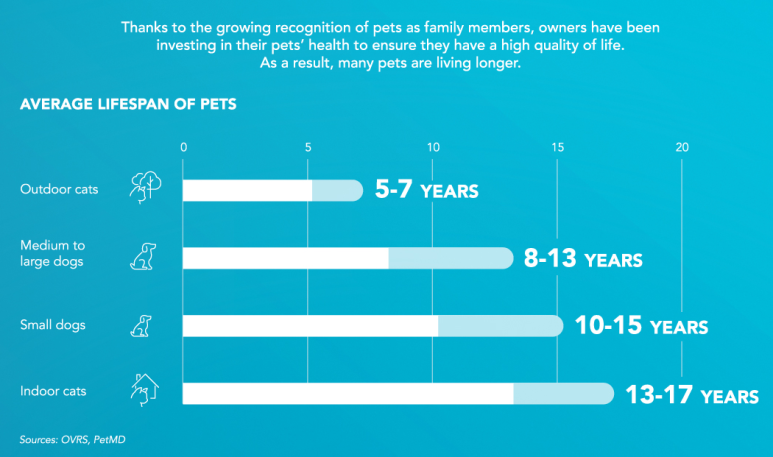 Thanks to the growing recognition of pets as family members, owners have been investing in their pets' health to ensure they have a high quality of life.
As a result, many pets are living longer.

AVERAGE LIFESPAN OF PETS

0 5 10 15 20

Outdoor cats 5-7 YEARS

Medium to large dogs 8-13 YEARS

Small dogs 10-15 YEARS

Indoor cats 13-17 YEARS

Sources: OVRS, PetMD